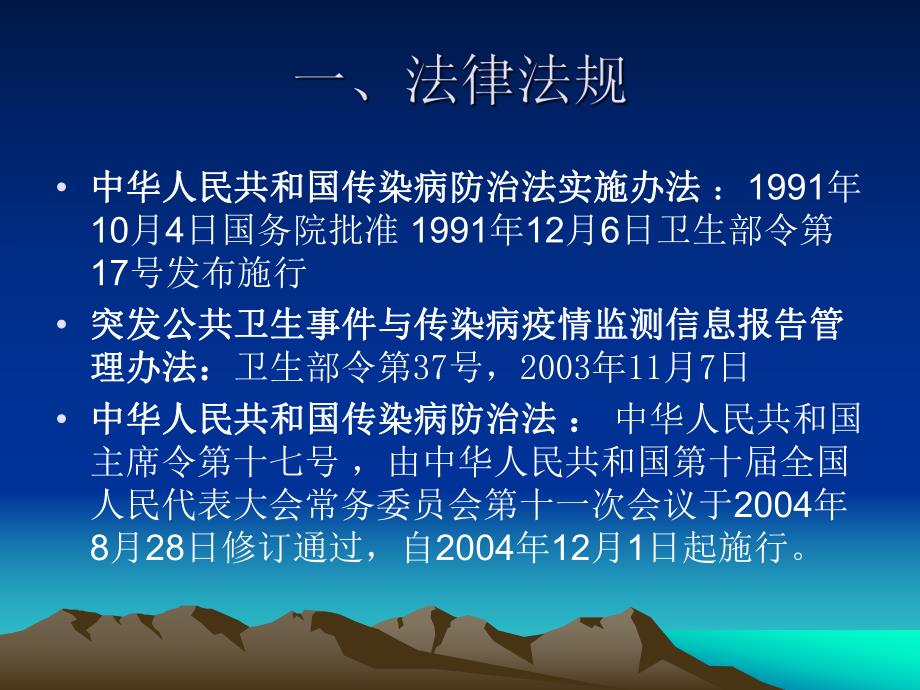 一、法律法规

• 中华人民共和国传染病防治法实施办法 ：1991年10月4日国务院批准 1991年12月6日卫生部令第17号发布施行

• 突发公共卫生事件与传染病疫情监测信息报告管理办法：卫生部令第37号，2003年11月7日

• 中华人民共和国传染病防治法 ： 中华人民共和国主席令第十七号 ，由中华人民共和国第十届全国人民代表大会常务委员会第十一次会议于2004年8月28日修订通过，自2004年12月1日起施行。